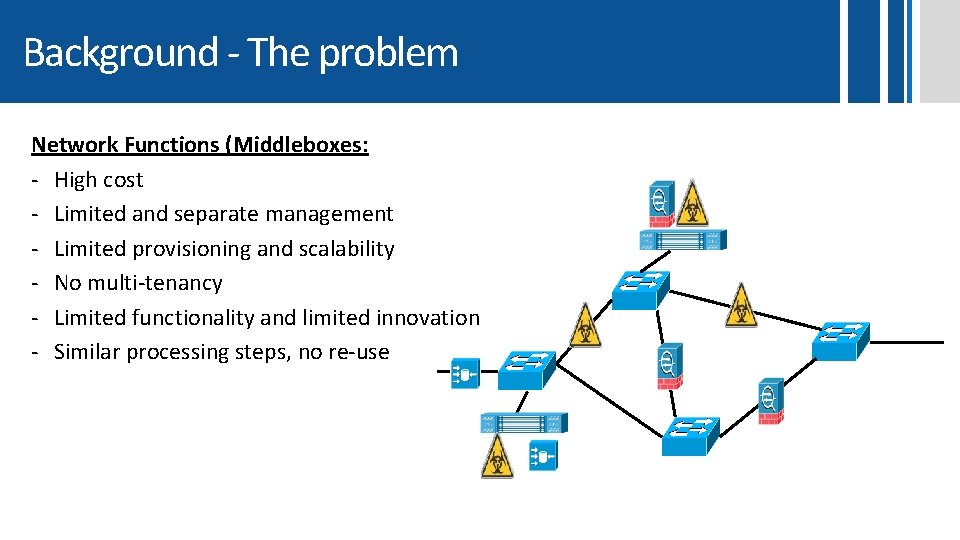 Background - The problem

Network Functions (Middleboxes:
- High cost
- Limited and separate management
- Limited provisioning and scalability
- No multi-tenancy
- Limited functionality and limited innovation
- Similar processing steps, no re-use